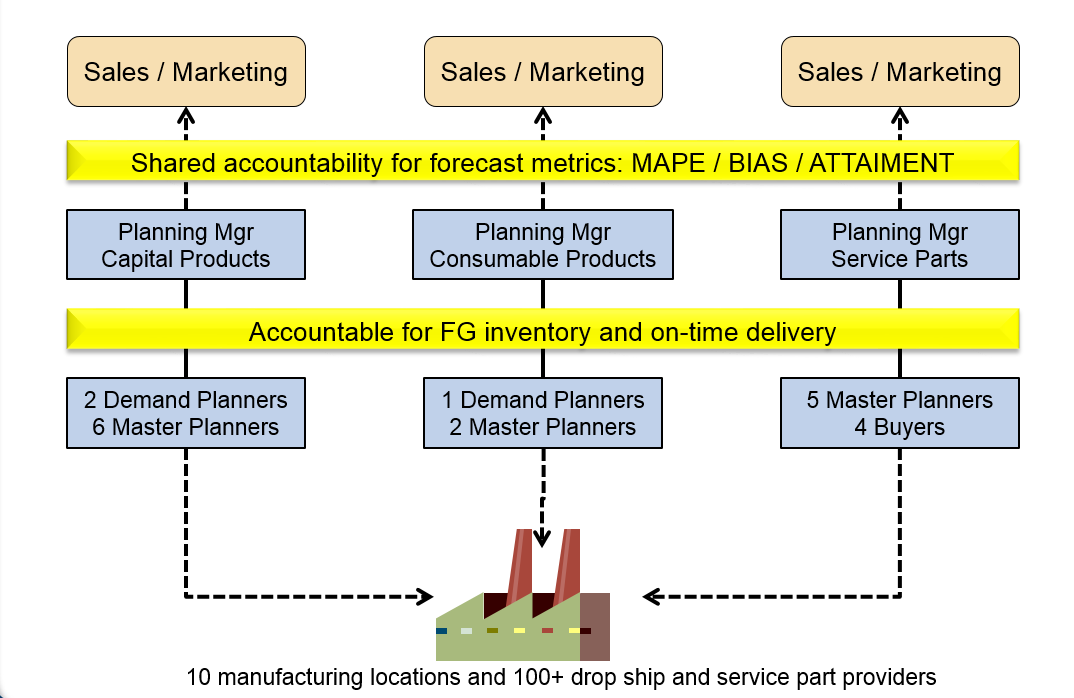 Sales / Marketing

Sales / Marketing

Sales / Marketing

Shared accountability for forecast metrics: MAPE / BIAS / ATTAIMENT

Planning Mgr
Capital Products

Planning Mgr
Consumable Products

Planning Mgr
Service Parts

Accountable for FG inventory and on-time delivery

2 Demand Planners
6 Master Planners

1 Demand Planners
2 Master Planners

5 Master Planners
4 Buyers

10 manufacturing locations and 100+ drop ship and service part providers